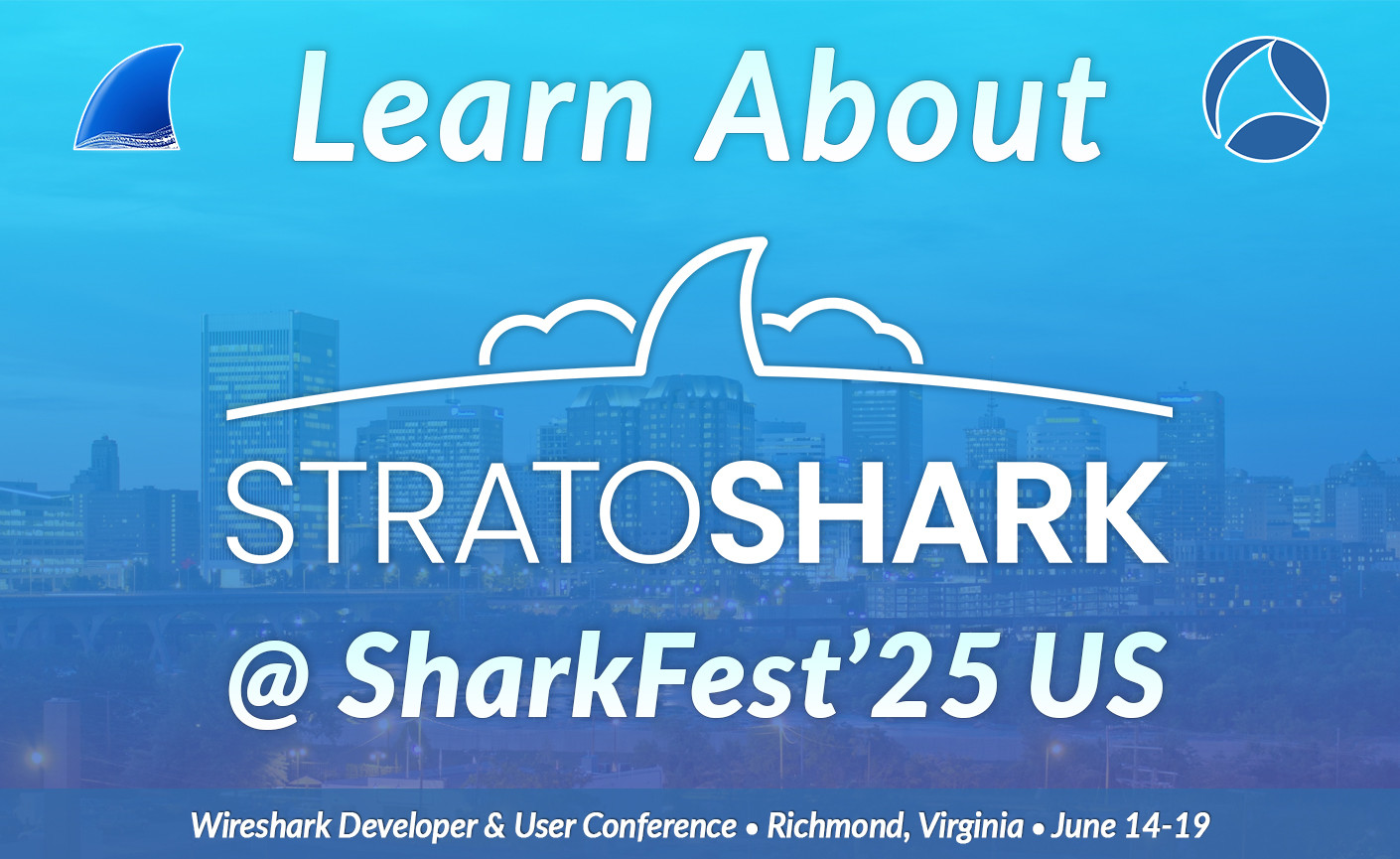 Learn About

STRATOSHARK

@ SharkFest'25 US

Wireshark Developer & User Conference • Richmond, Virginia • June 14-19